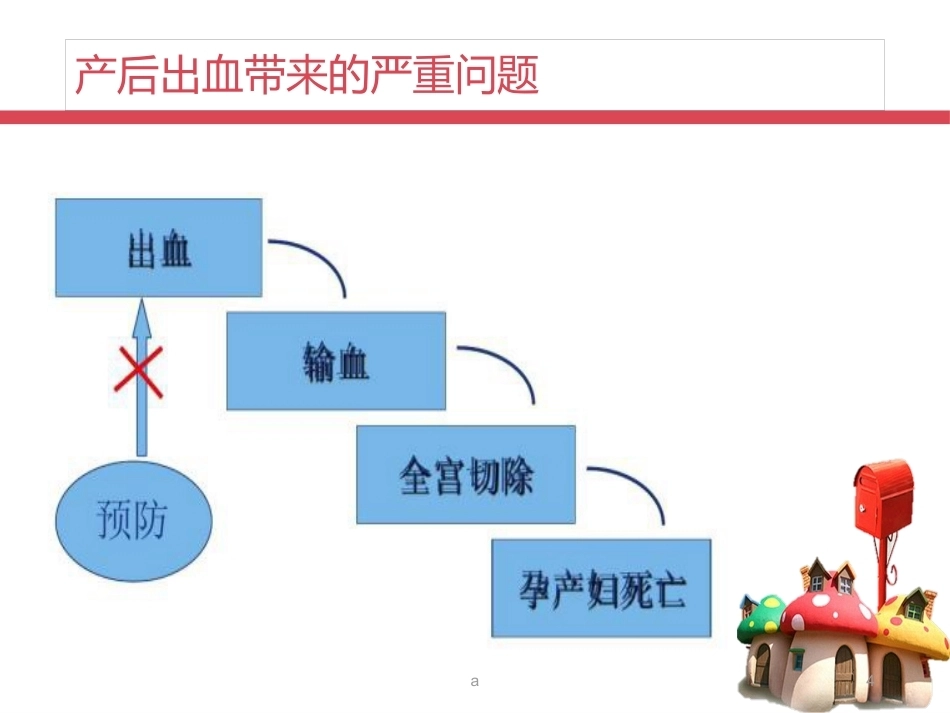 产后出血带来的严重问题

出血

输血

全宫切除

孕产妇死亡

预防

a